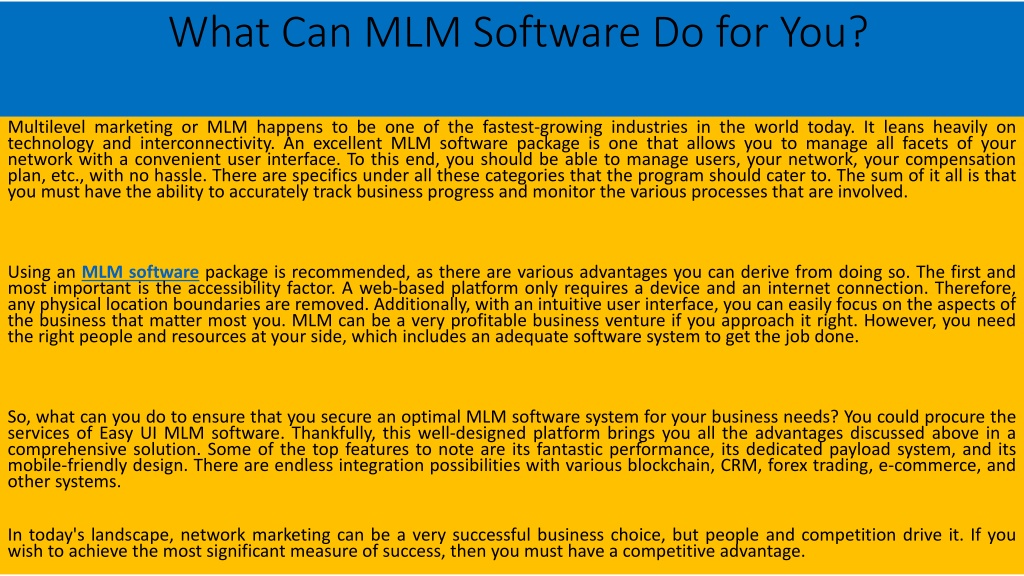 What Can MLM Software Do for You?

Multilevel marketing or MLM happens to be one of the fastest-growing industries in the world today. It leans heavily on technology and interconnectivity. An excellent MLM software package is one that allows you to manage all facets of your network with a convenient user interface. To this end, you should be able to manage users, your network, your compensation plan, etc., with no hassle. There are specifics under all these categories that the program should cater to. The sum of it all is that you must have the ability to accurately track business progress and monitor the various processes that are involved.

Using an MLM software package is recommended, as there are various advantages you can derive from doing so. The first and most important is the accessibility factor. A web-based platform only requires a device and an internet connection. Therefore, any physical location boundaries are removed. Additionally, with an intuitive user interface, you can easily focus on the aspects of the business that matter most you. MLM can be a very profitable business venture if you approach it right. However, you need the right people and resources at your side, which includes an adequate software system to get the job done.

So, what can you do to ensure that you secure an optimal MLM software system for your business needs? You could procure the services of Easy UI MLM software. Thankfully, this well-designed platform brings you all the advantages discussed above in a comprehensive solution. Some of the top features to note are its fantastic performance, its dedicated payload system, and its mobile-friendly design. There are endless integration possibilities with various blockchain, CRM, forex trading, e-commerce, and other systems.

In today's landscape, network marketing can be a very successful business choice, but people and competition drive it. If you wish to achieve the most significant measure of success, then you must have a competitive advantage.